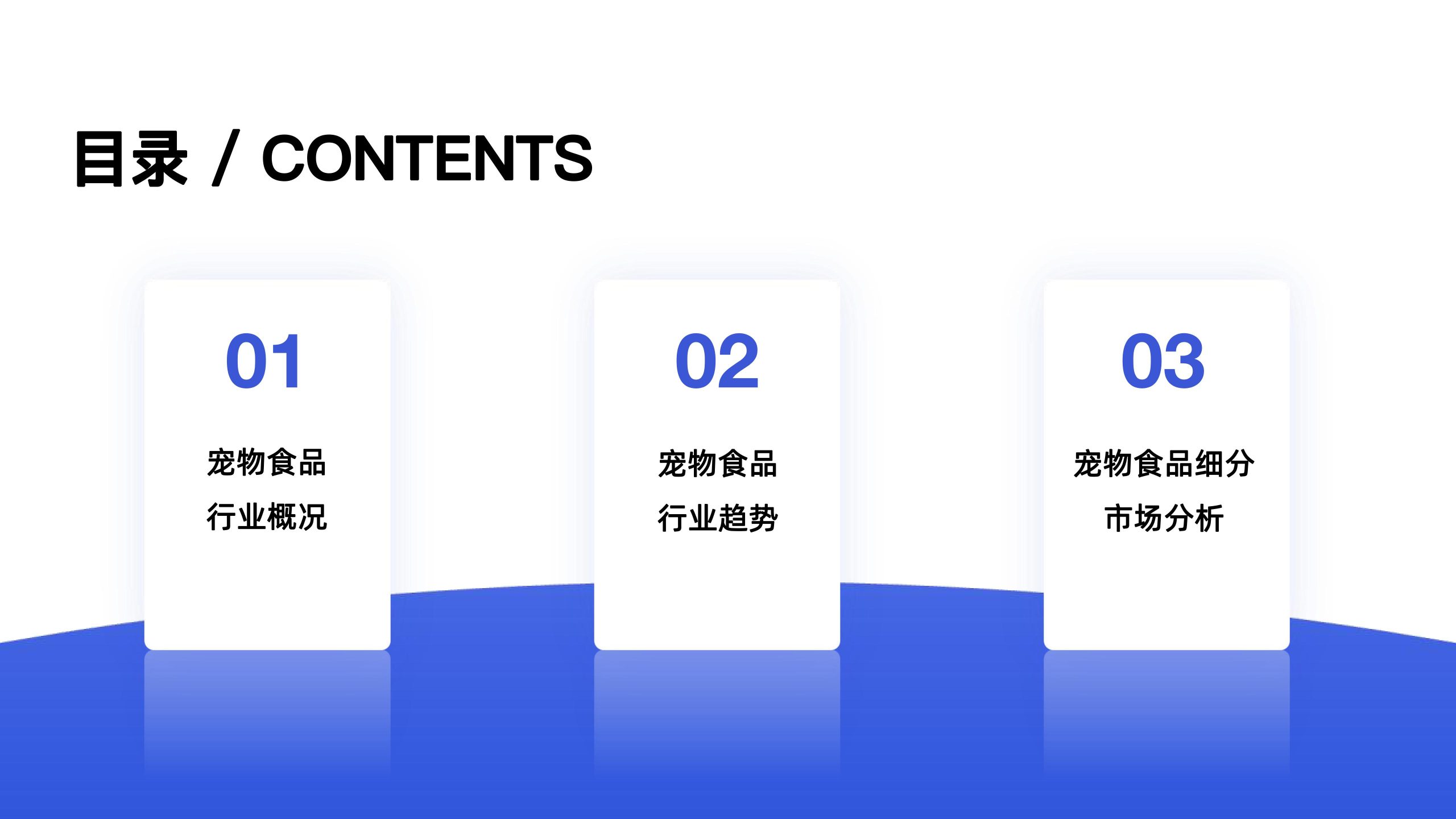 目录 / CONTENTS

01

宠物食品
行业概况

02

宠物食品
行业趋势

03

宠物食品细分
市场分析